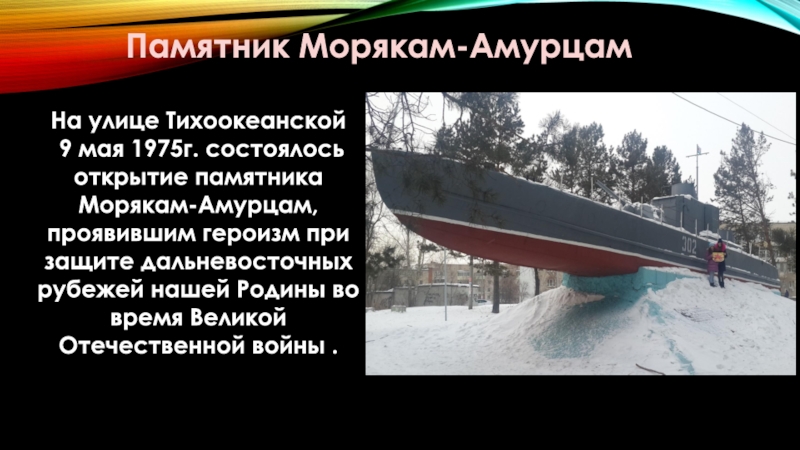 Памятник Морякам-Амурцам

На улице Тихоокеанской 9 мая 1975г. состоялось открытие памятника Морякам-Амурцам, проявившим героизм при защите дальневосточных рубежей нашей Родины во время Великой Отечественной войны .

302